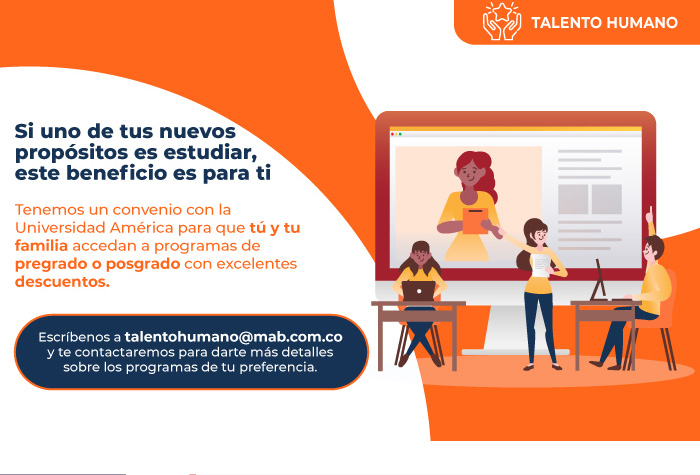 TALENTO HUMANO

Si uno de tus nuevos propósitos es estudiar, este beneficio es para ti

Tenemos un convenio con la Universidad América para que tú y tu familia accedan a programas de pregrado o posgrado con excelentes descuentos.

Escríbenos a talentohumano@mab.com.co y te contactaremos para darte más detalles sobre los programas de tu preferencia.